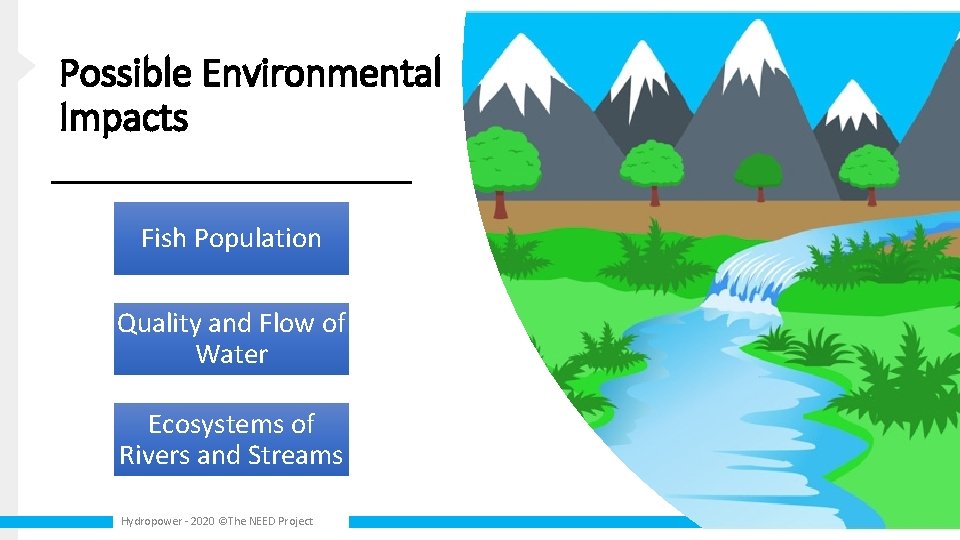 Possible Environmental Impacts

Fish Population

Quality and Flow of Water

Ecosystems of Rivers and Streams

Hydropower - 2020 ©The NEED Project